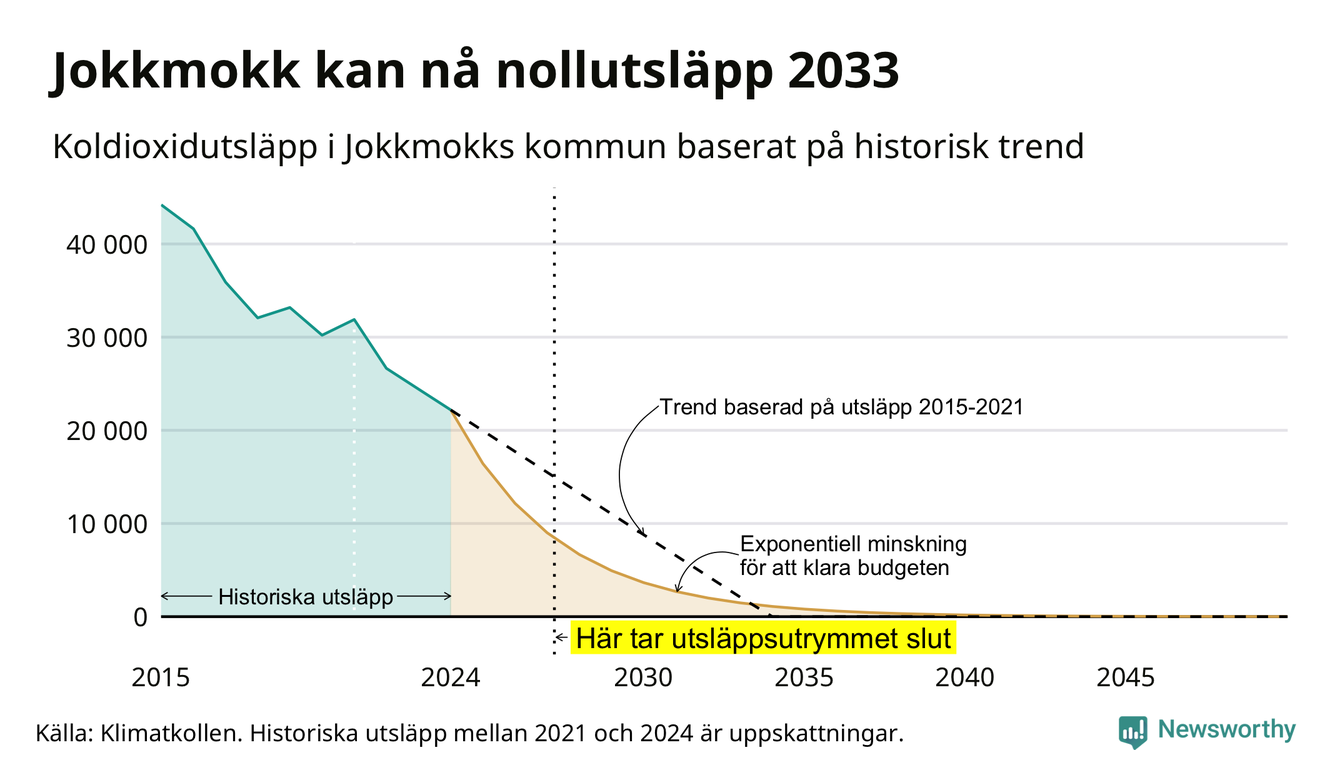 Jokkmokk kan nå nollutsläpp 2033

Koldioxidutsläpp i Jokkmokks kommun baserat på historisk trend

40 000
30 000
20 000
10 000
0

Trend baserad på utsläpp 2015-2021

Exponentiell minskning för att klara budgeten

Historiska utsläpp

Här tar utsläppsutrymmet slut

2015
2024
2030
2035
2040
2045

Källa: Klimatkollen. Historiska utsläpp mellan 2021 och 2024 är uppskattningar.

Newsworthy